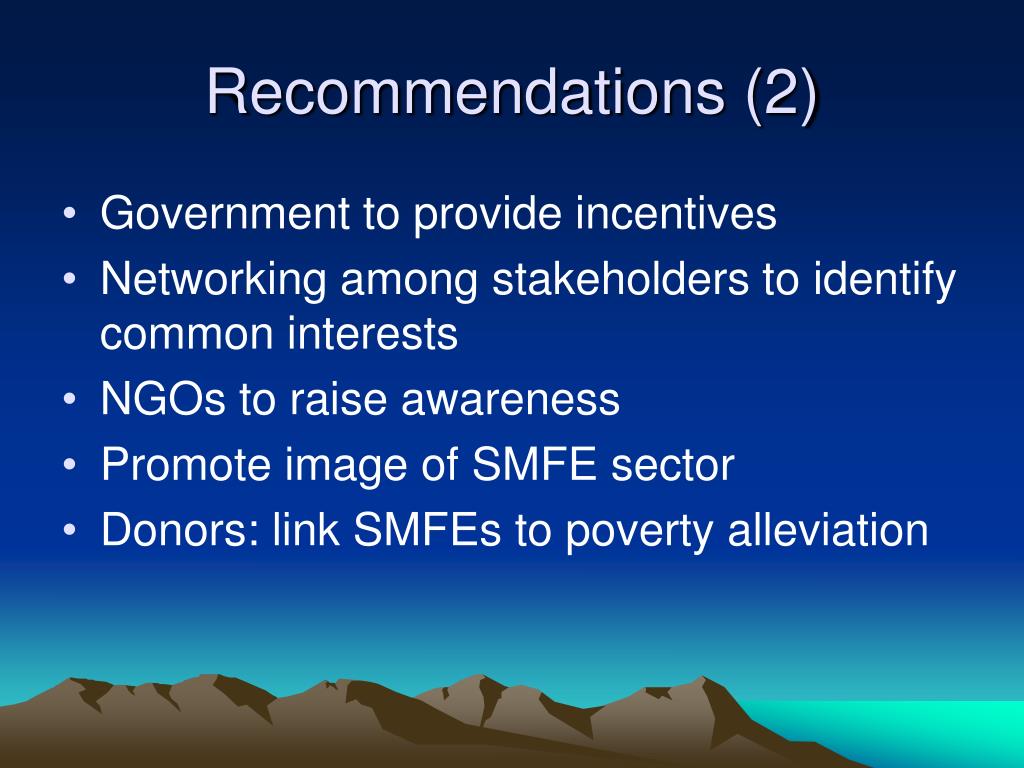 Recommendations (2)

• Government to provide incentives
• Networking among stakeholders to identify common interests
• NGOs to raise awareness
• Promote image of SMFE sector
• Donors: link SMFEs to poverty alleviation